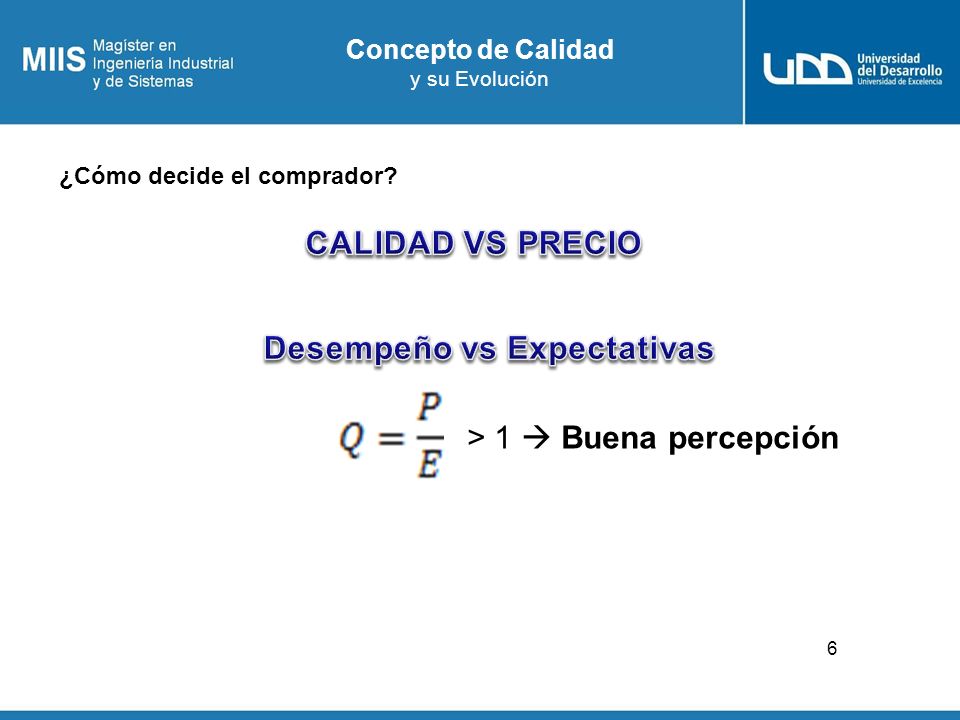 MIIS Magister en Ingeniería Industrial y de Sistemas

Concepto de Calidad
y su Evolución

UDD Universidad del Desarrollo
Universidad de Excelencia

¿Cómo decide el comprador?

CALIDAD VS PRECIO

Desempeño vs Expectativas

$Q = \frac{P}{E}$ > 1 → Buena percepción

6